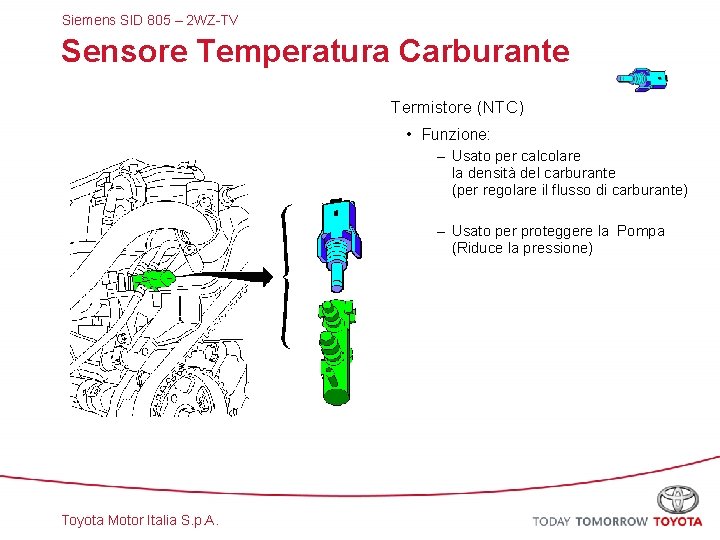 Siemens SID 805 – 2WZ-TV

Sensore Temperatura Carburante

Termistore (NTC)

• Funzione:

– Usato per calcolare la densità del carburante (per regolare il flusso di carburante)

– Usato per proteggere la Pompa (Riduce la pressione)

Toyota Motor Italia S.p.A.

TODAY TOMORROW TOYOTA